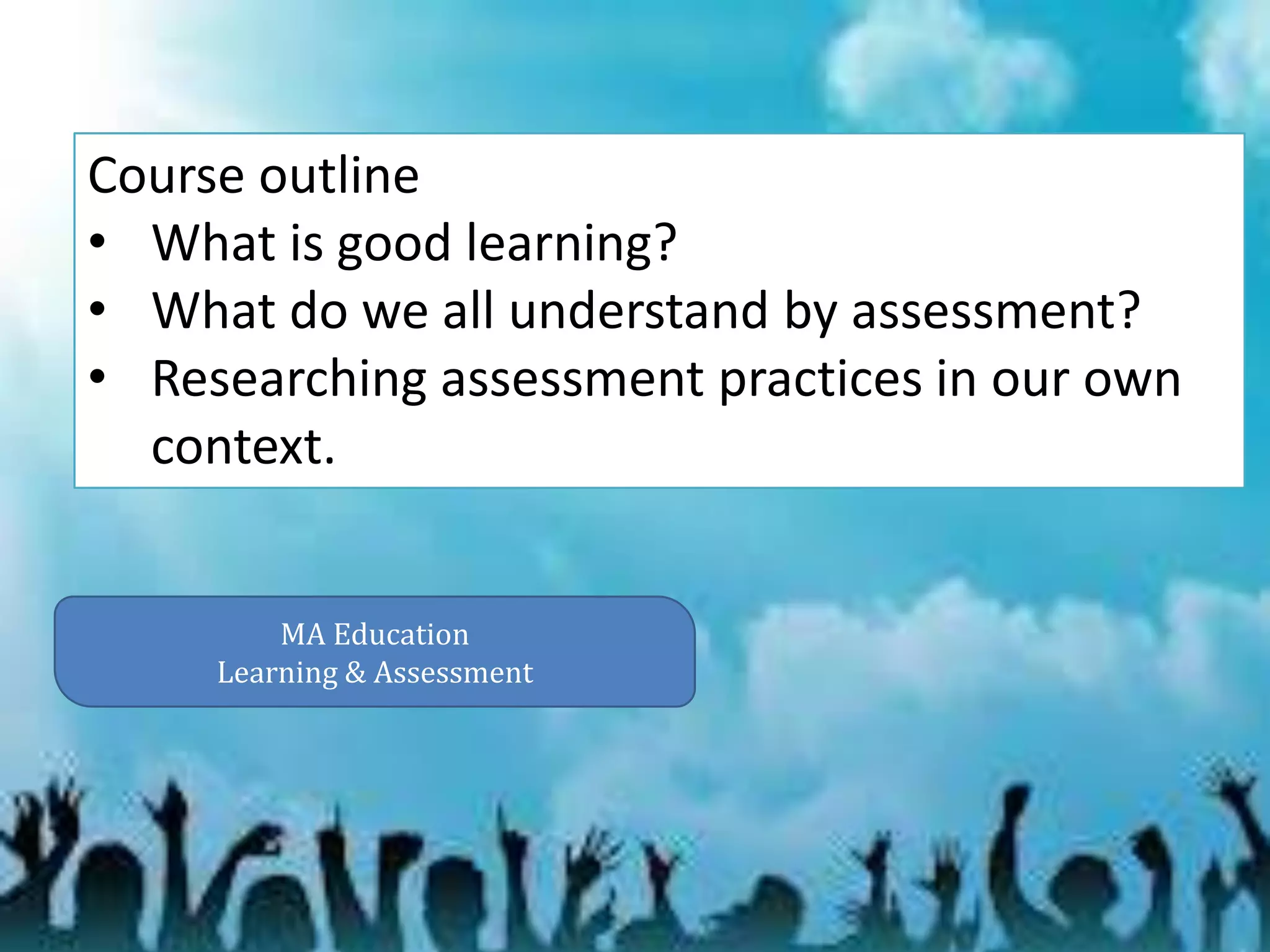 Course outline
• What is good learning?
• What do we all understand by assessment?
• Researching assessment practices in our own context.

MA Education
Learning & Assessment